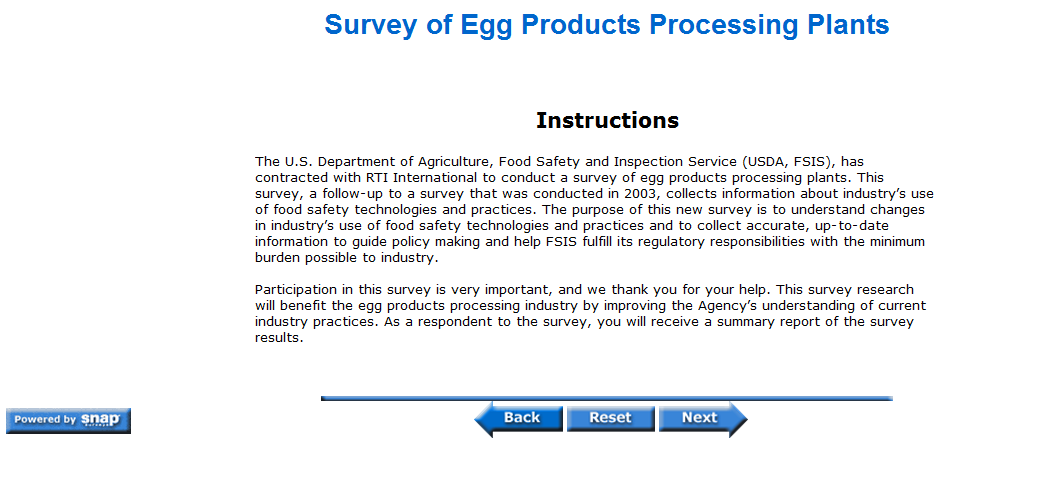 Survey of Egg Products Processing Plants

Instructions

The U.S. Department of Agriculture, Food Safety and Inspection Service (USDA, FSIS), has contracted with RTI International to conduct a survey of egg products processing plants. This survey, a follow-up to a survey that was conducted in 2003, collects information about industry's use of food safety technologies and practices. The purpose of this new survey is to understand changes in industry's use of food safety technologies and practices and to collect accurate, up-to-date information to guide policy making and help FSIS fulfill its regulatory responsibilities with the minimum burden possible to industry.

Participation in this survey is very important, and we thank you for your help. This survey research will benefit the egg products processing industry by improving the Agency's understanding of current industry practices. As a respondent to the survey, you will receive a summary report of the survey results.

Powered by snap

Back Reset Next